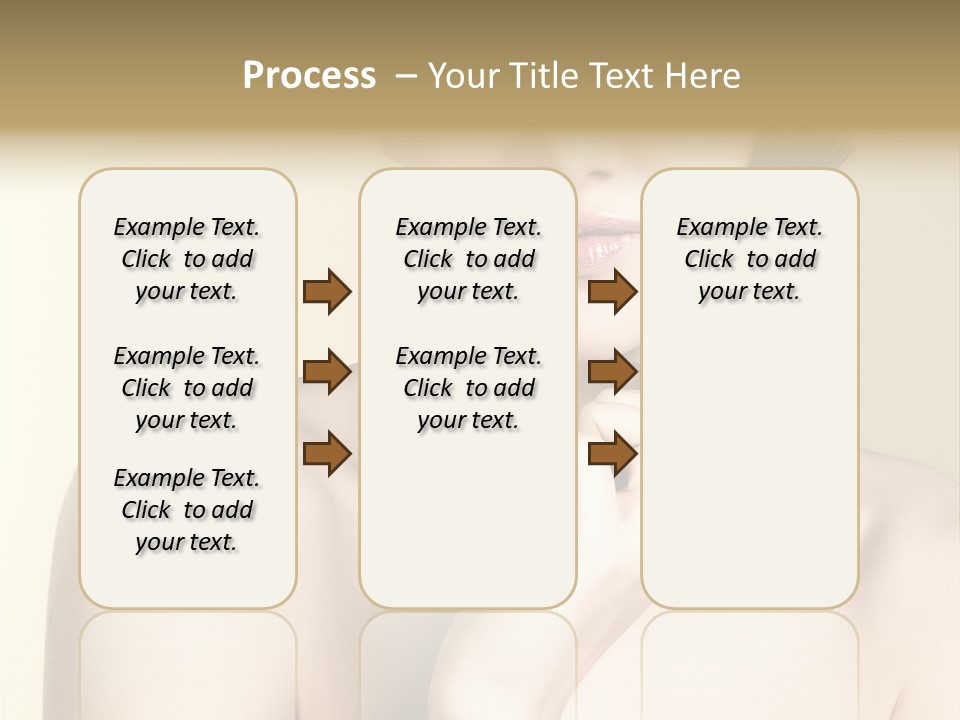 Process – Your Title Text Here

Example Text. Click to add your text.

Example Text. Click to add your text.

Example Text. Click to add your text.

Example Text. Click to add your text.

Example Text. Click to add your text.

Example Text. Click to add your text.